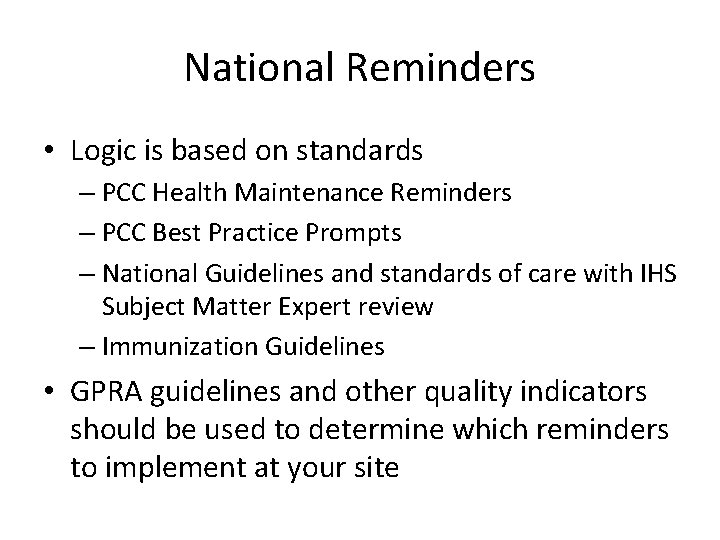 National Reminders

• Logic is based on standards
– PCC Health Maintenance Reminders
– PCC Best Practice Prompts
– National Guidelines and standards of care with IHS Subject Matter Expert review
– Immunization Guidelines

• GPRA guidelines and other quality indicators should be used to determine which reminders to implement at your site